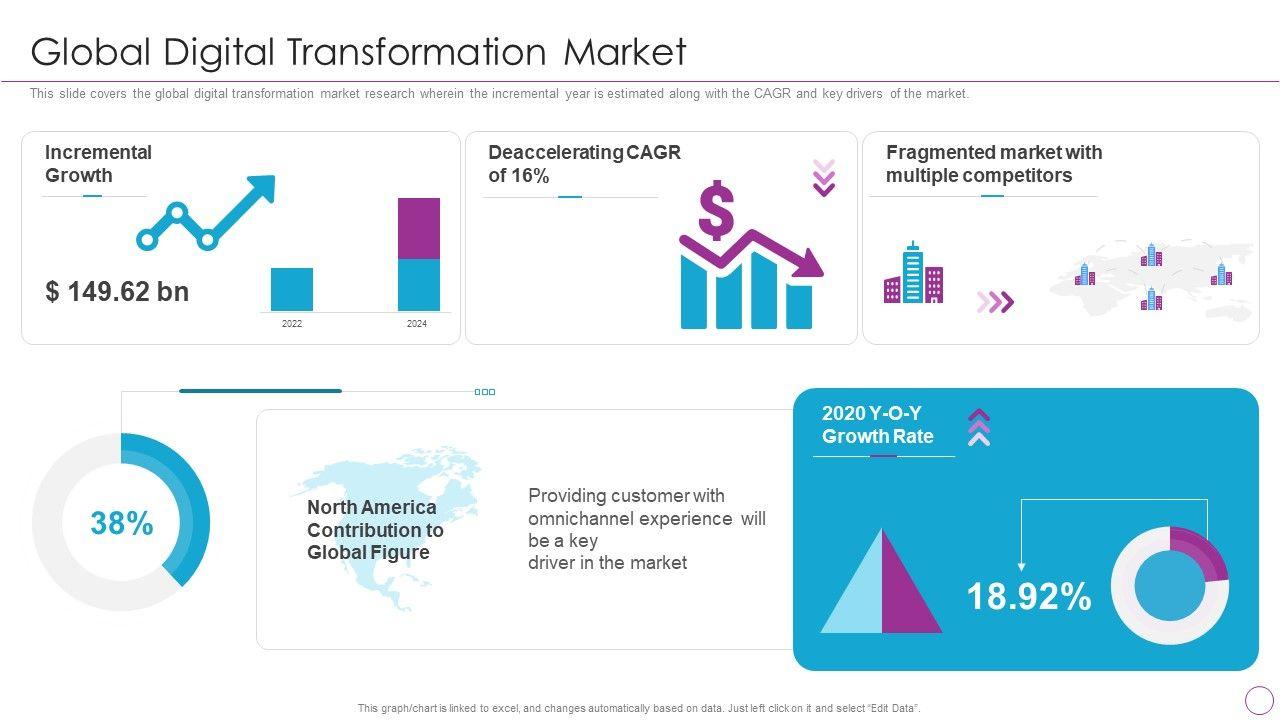 Global Digital Transformation Market

This slide covers the global digital transformation market research wherein the incremental year is estimated along with the CAGR and key drivers of the market.

Incremental Growth

$ 149.62 bn

2022

2024

Deaccelerating CAGR of 16%

$

Fragmented market with multiple competitors

38%

North America Contribution to Global Figure

Providing customer with omnichannel experience will be a key driver in the market

2020 Y-O-Y Growth Rate

18.92%

This graph/chart is linked to excel, and changes automatically based on data. Just left click on it and select "Edit Data".